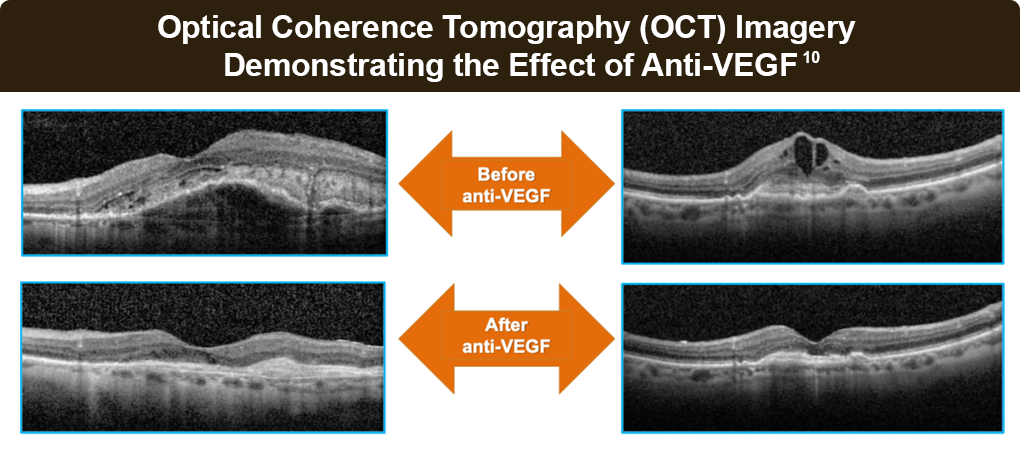 Optical Coherence Tomography (OCT) Imagery Demonstrating the Effect of Anti-VEGF $^{10}$

Before anti-VEGF

After anti-VEGF